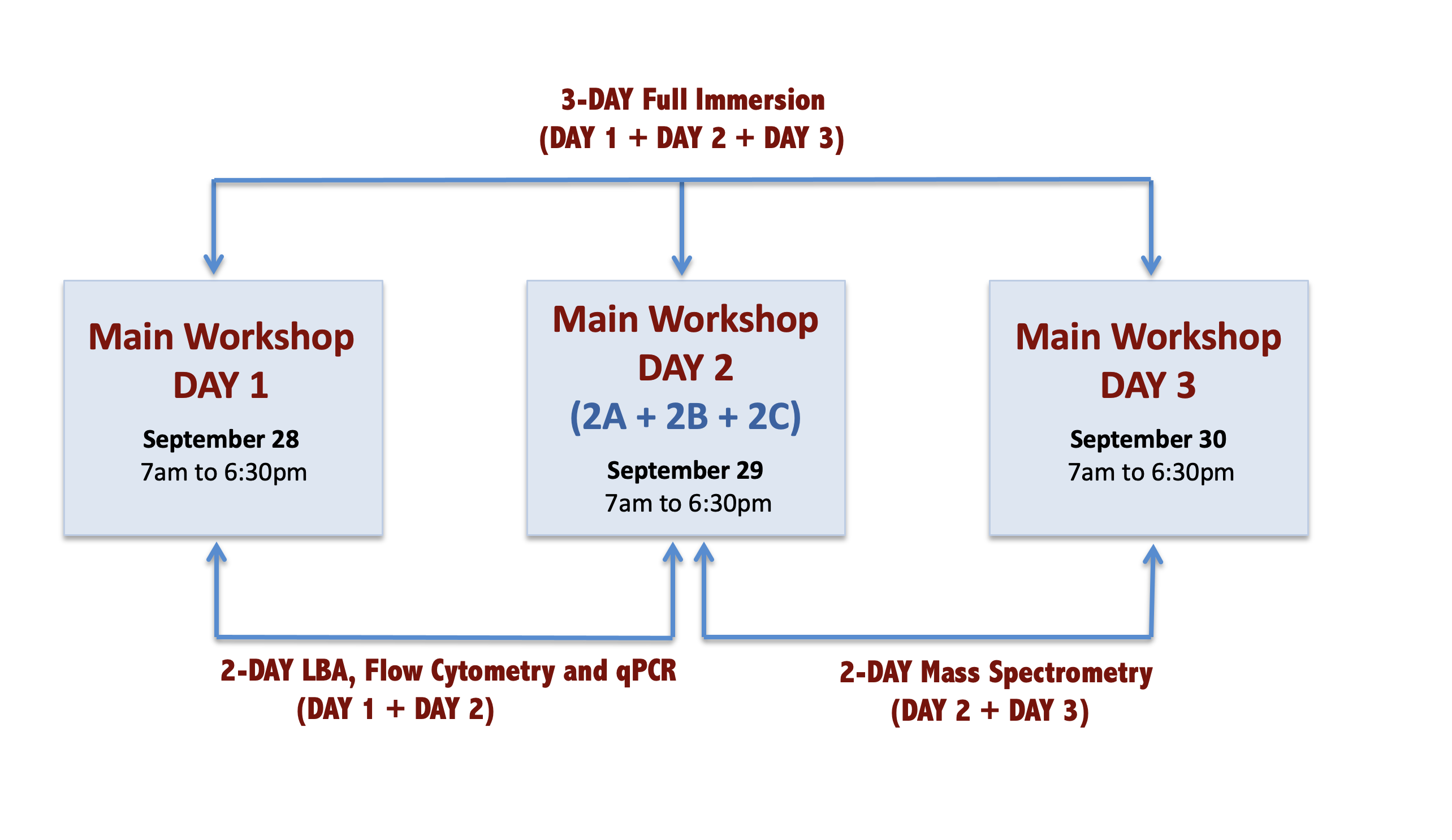 3-DAY Full Immersion
(DAY 1 + DAY 2 + DAY 3)

Main Workshop
DAY 1
September 28
7am to 6:30pm

Main Workshop
DAY 2
(2A + 2B + 2C)
September 29
7am to 6:30pm

Main Workshop
DAY 3
September 30
7am to 6:30pm

2-DAY LBA, Flow Cytometry and qPCR
(DAY 1 + DAY 2)

2-DAY Mass Spectrometry
(DAY 2 + DAY 3)